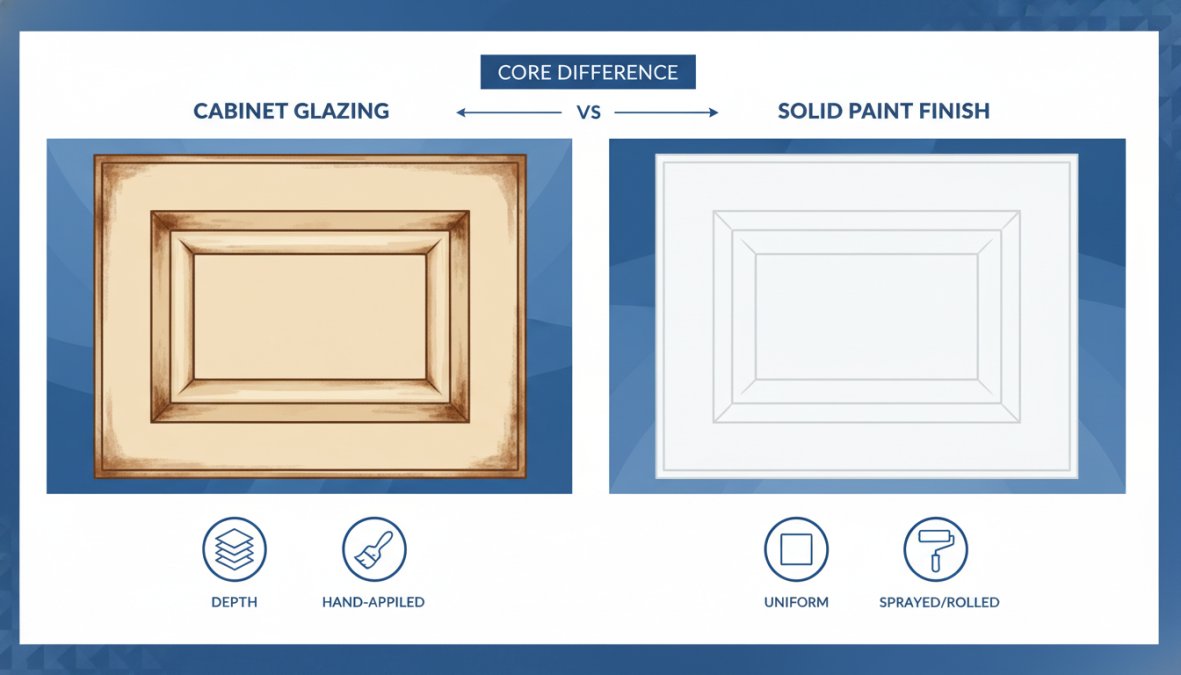 CORE DIFFERENCE

CABINET GLAZING VS SOLID PAINT FINISH

DEPTH

HAND-APPILED

UNIFORM

SPRAYED/ROLLED